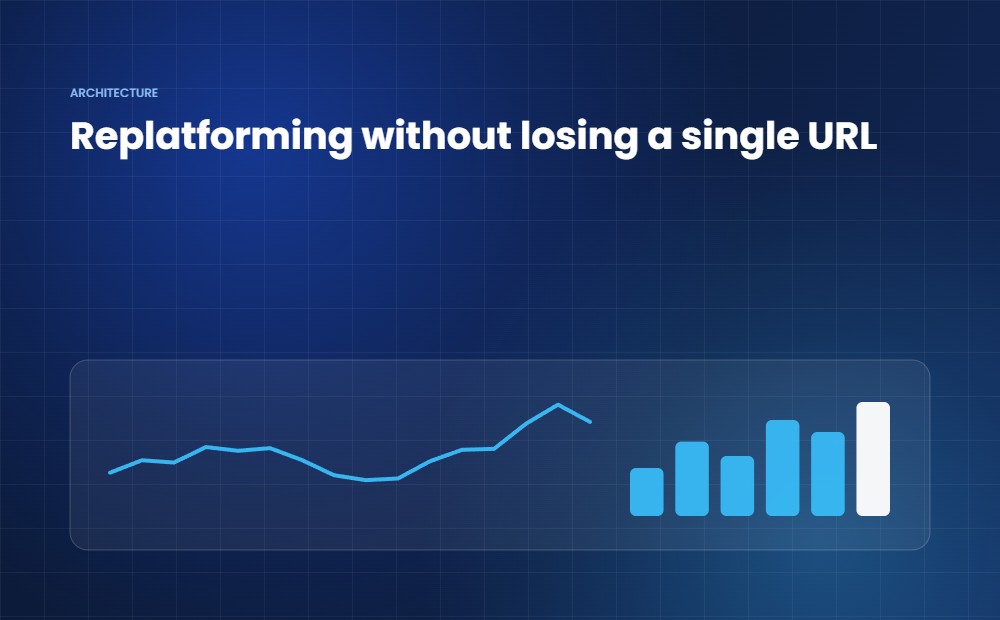 ARCHITECTURE

Replatforming without losing a single URL